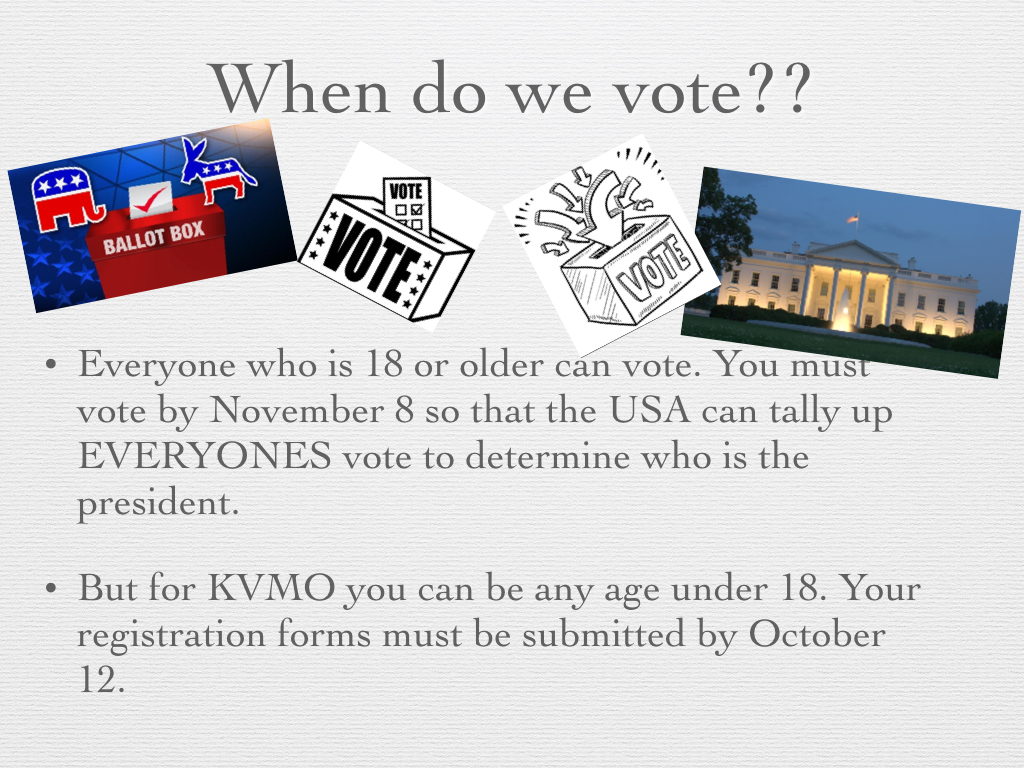 When do we vote??

BALLOT BOX

VOTE

VOTE

VOTE

• Everyone who is 18 or older can vote. You must vote by November 8 so that the USA can tally up EVERYONES vote to determine who is the president.

• But for KVMO you can be any age under 18. Your registration forms must be submitted by October 12.